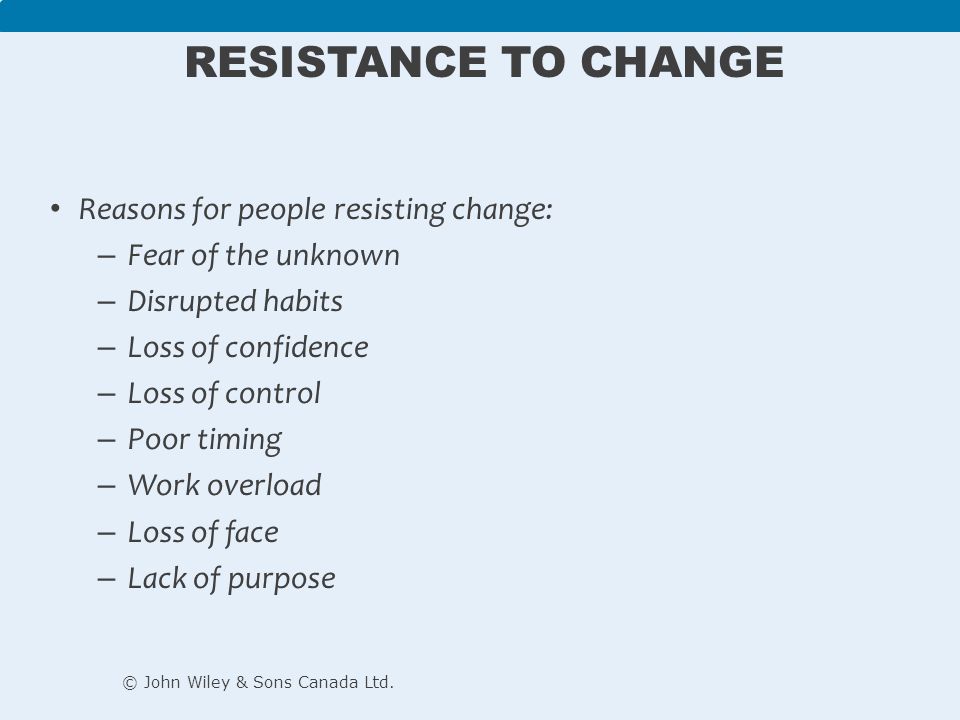 RESISTANCE TO CHANGE

• Reasons for people resisting change:
– Fear of the unknown
– Disrupted habits
– Loss of confidence
– Loss of control
– Poor timing
– Work overload
– Loss of face
– Lack of purpose

© John Wiley & Sons Canada Ltd.